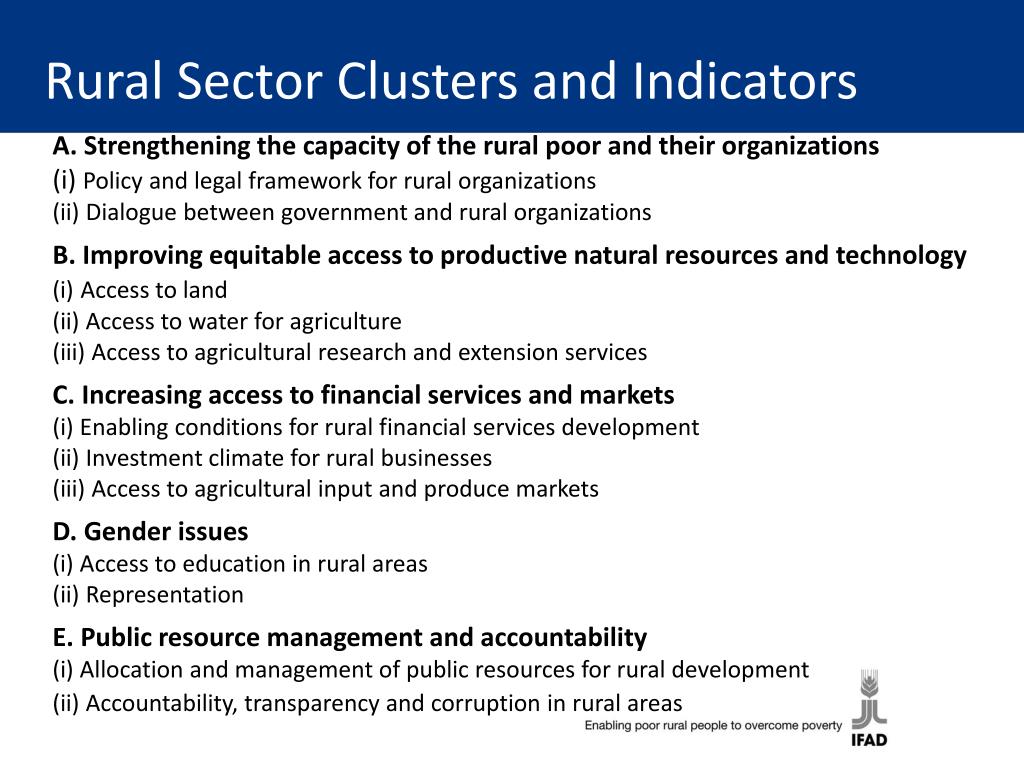 Rural Sector Clusters and Indicators

A. Strengthening the capacity of the rural poor and their organizations
(i) Policy and legal framework for rural organizations
(ii) Dialogue between government and rural organizations

B. Improving equitable access to productive natural resources and technology
(i) Access to land
(ii) Access to water for agriculture
(iii) Access to agricultural research and extension services

C. Increasing access to financial services and markets
(i) Enabling conditions for rural financial services development
(ii) Investment climate for rural businesses
(iii) Access to agricultural input and produce markets

D. Gender issues
(i) Access to education in rural areas
(ii) Representation

E. Public resource management and accountability
(i) Allocation and management of public resources for rural development
(ii) Accountability, transparency and corruption in rural areas

Enabling poor rural people to overcome poverty

IFAD